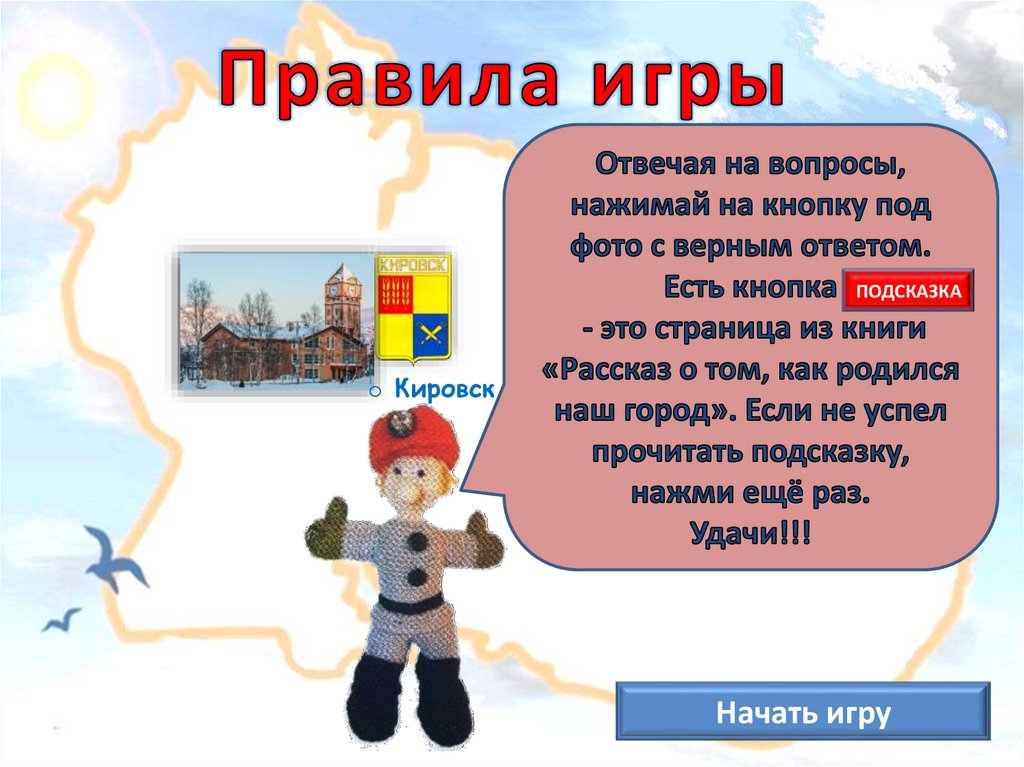 Правила игры

КИРОВСК

Кировск

Отвечая на вопросы, нажимай на кнопку под фото с верным ответом. Есть кнопка ПОДСКАЗКА - это страница из книги «Рассказ о том, как родился наш город». Если не успел прочитать подсказку, нажми ещё раз. Удачи!!!

Начать игру